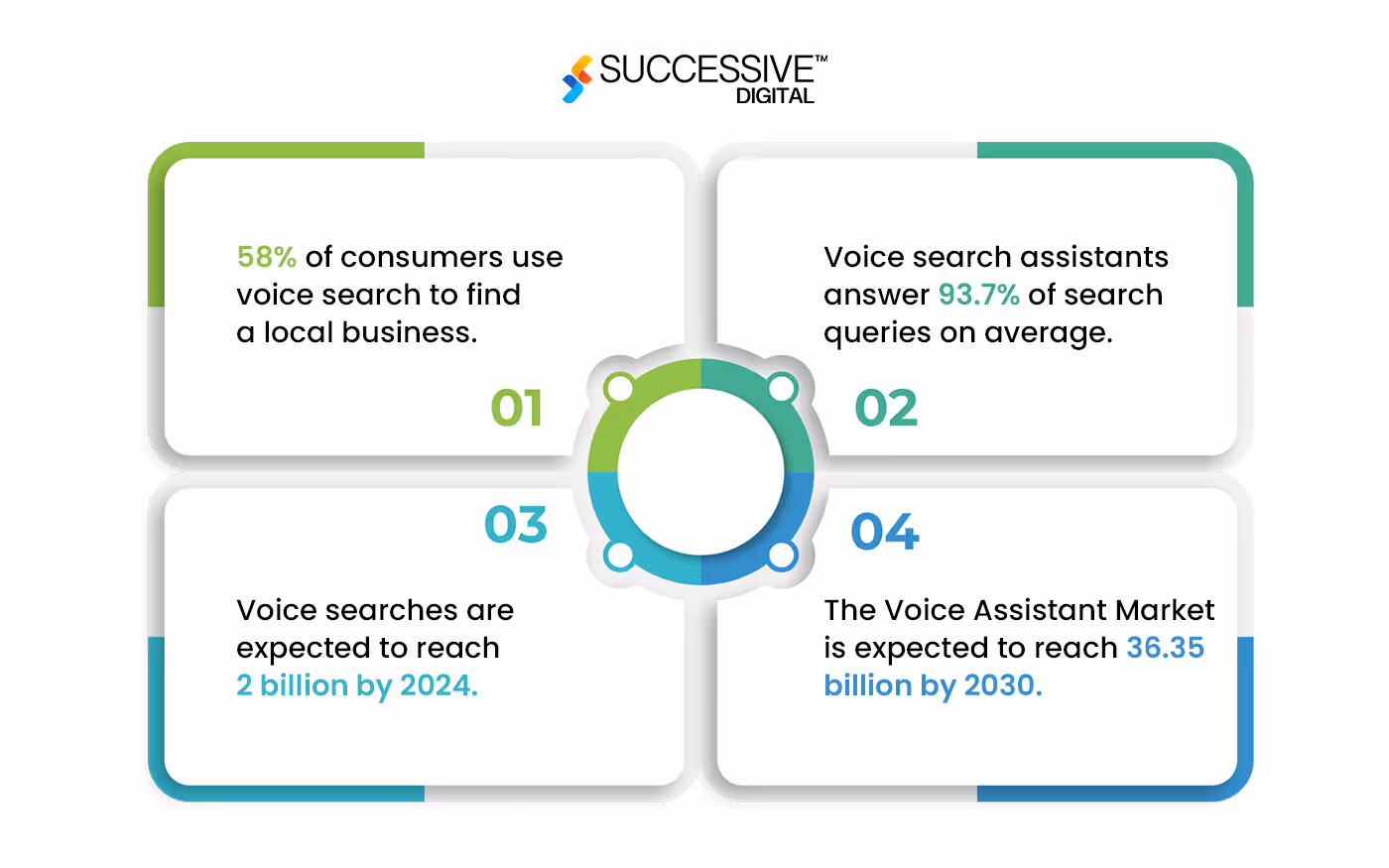 SUCCESSIVE™
DIGITAL

58% of consumers use voice search to find a local business.

01

Voice search assistants answer 93.7% of search queries on average.

02

03

Voice searches are expected to reach 2 billion by 2024.

04

The Voice Assistant Market is expected to reach 36.35 billion by 2030.